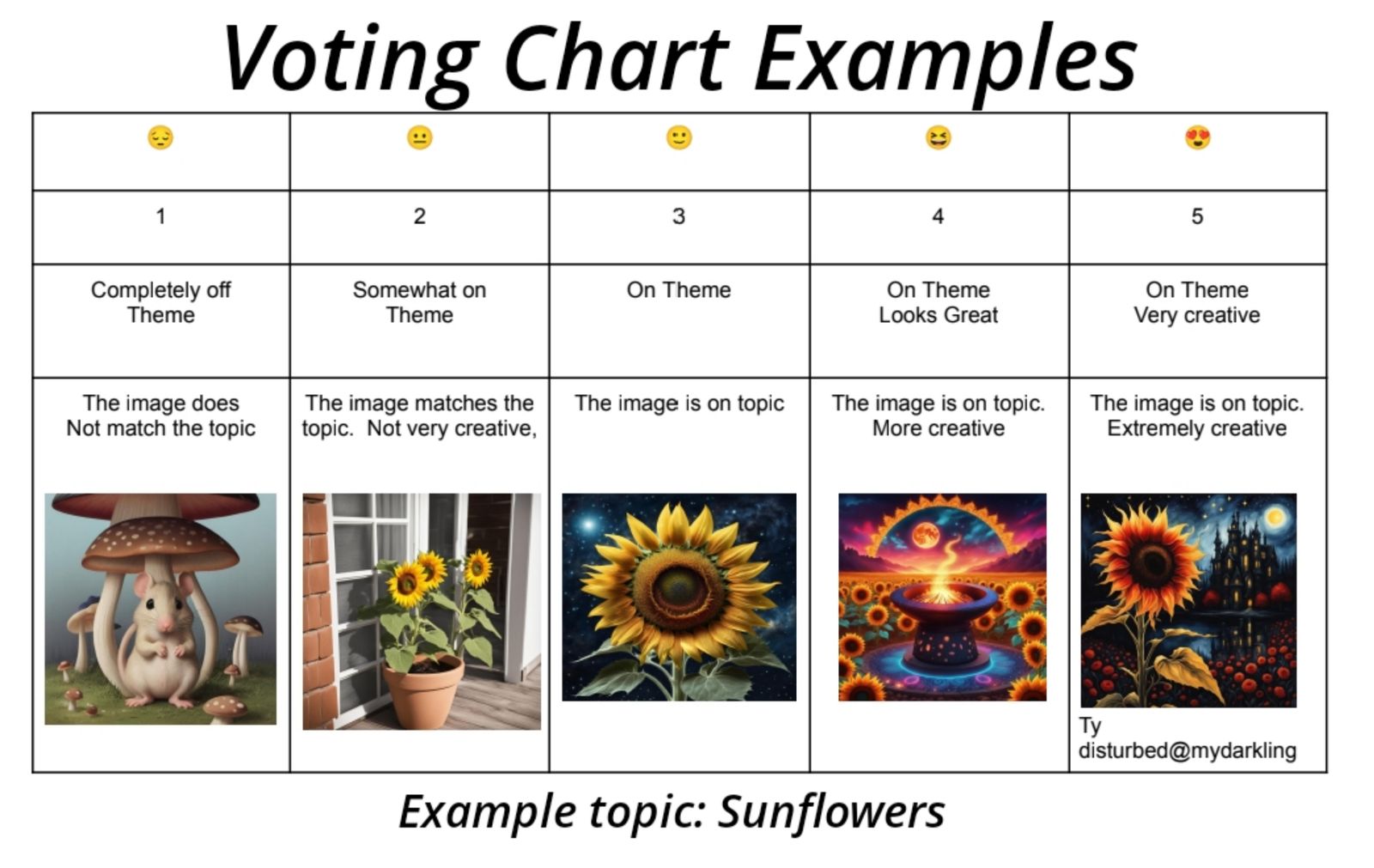 Voting Chart Examples

| 😔 | 😐 | 🙂 | 😆 | 😍 |
|---|---|---|---|---|
| 1 | 2 | 3 | 4 | 5 |
| Completely off Theme | Somewhat on Theme | On Theme | On Theme Looks Great | On Theme Very creative |
| The image does Not match the topic | The image matches the topic. Not very creative, | The image is on topic | The image is on topic. More creative | The image is on topic. Extremely creative Ty disturbed@mydarkling |

Example topic: Sunflowers